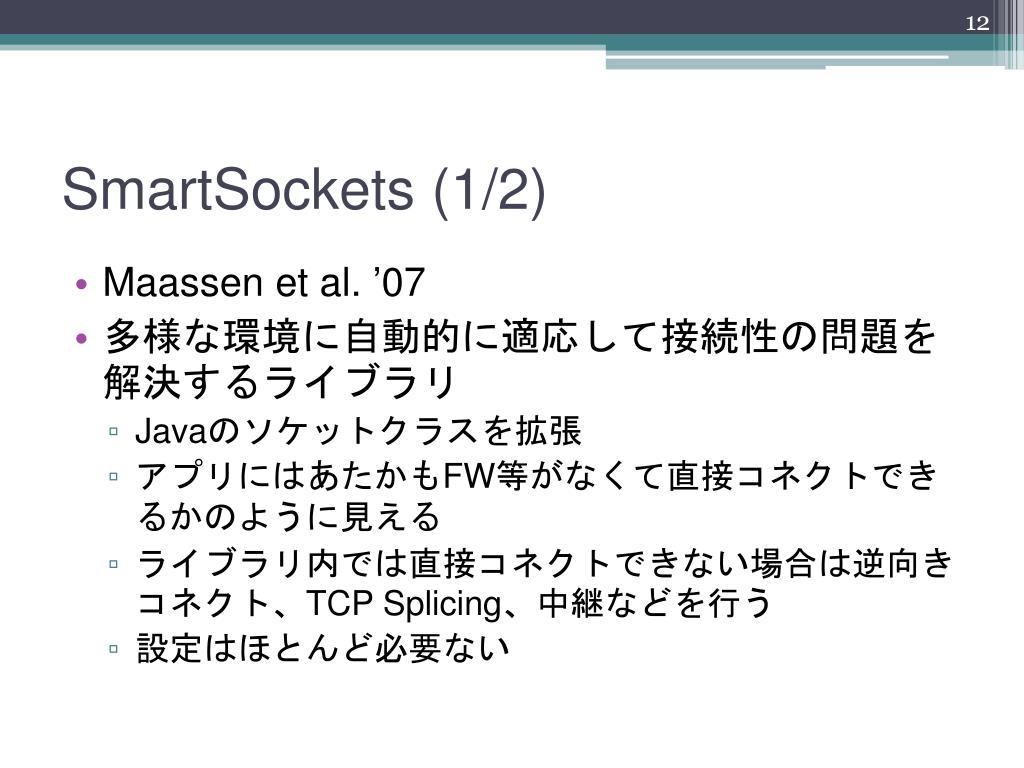 12

SmartSockets (1/2)

• Maassen et al. ’07
• 多様な環境に自動的に適応して接続性の問題を解決するライブラリ
▫ Javaのソケットクラスを拡張
▫ アプリにはあたかもFW等がなくて直接コネクトできるかのように見える
▫ ライブラリ内では直接コネクトできない場合は逆向きコネクト、TCP Splicing、中継などを行う
▫ 設定はほとんど必要ない